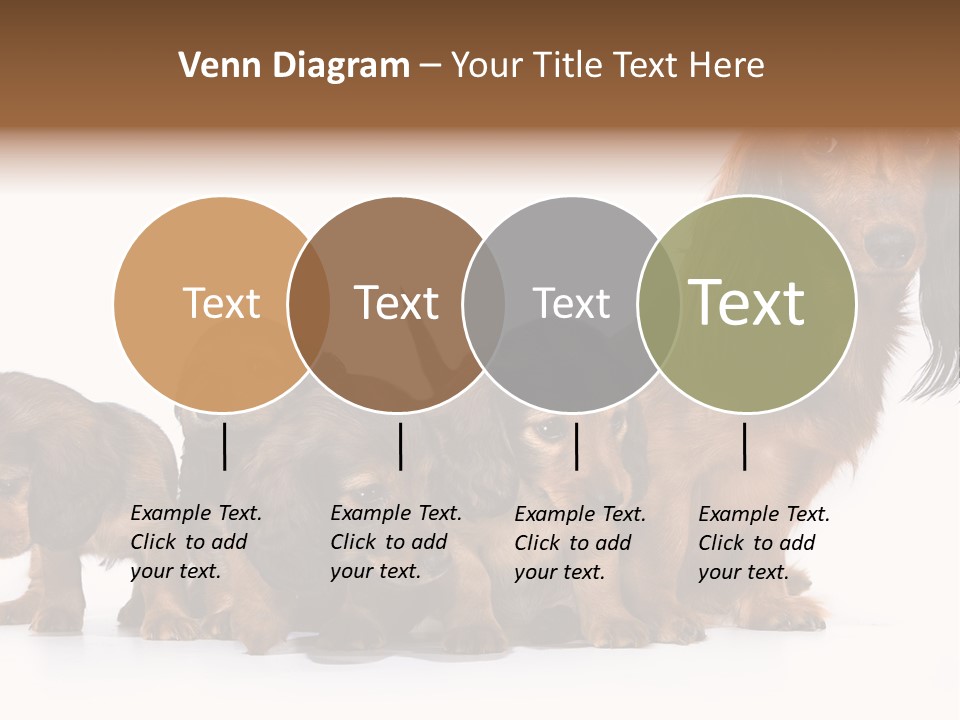 Venn Diagram – Your Title Text Here

Text

Text

Text

Text

Example Text. Click to add your text.

Example Text. Click to add your text.

Example Text. Click to add your text.

Example Text. Click to add your text.